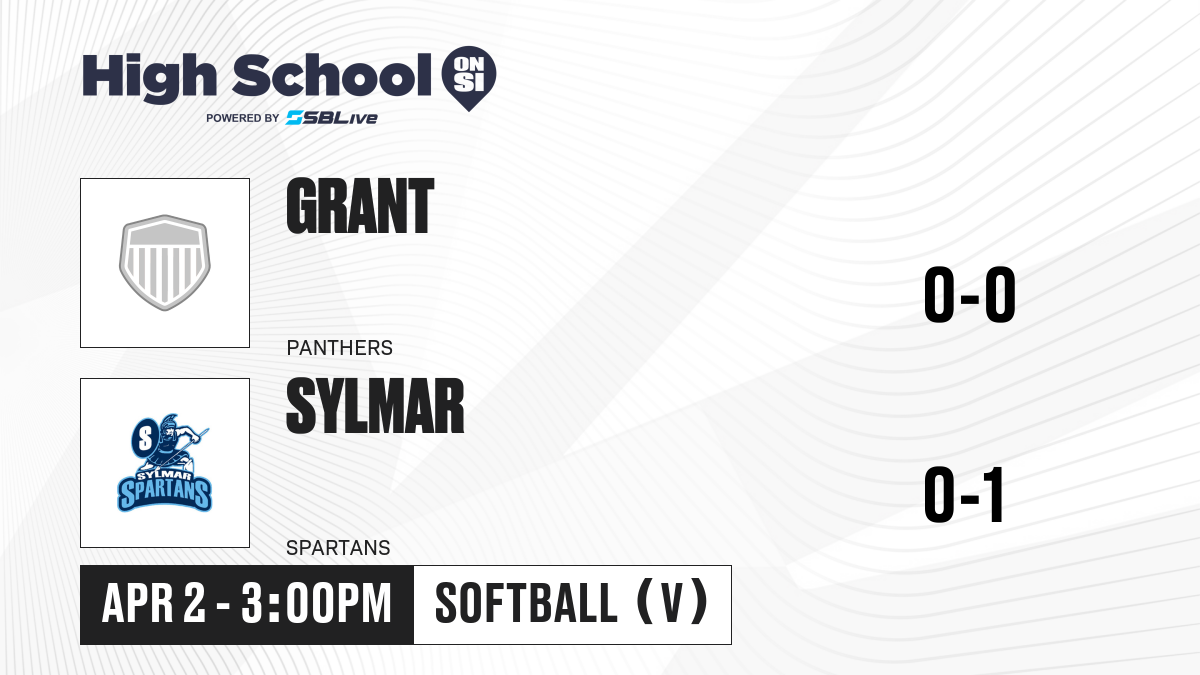 High School ON SI
POWERED BY SBLive

GRANT
PANTHERS
0-0

S
SYLMAR
SPARTANS

SYLMAR
SPARTANS
0-1

APR 2 - 3:00PM
SOFTBALL (V)